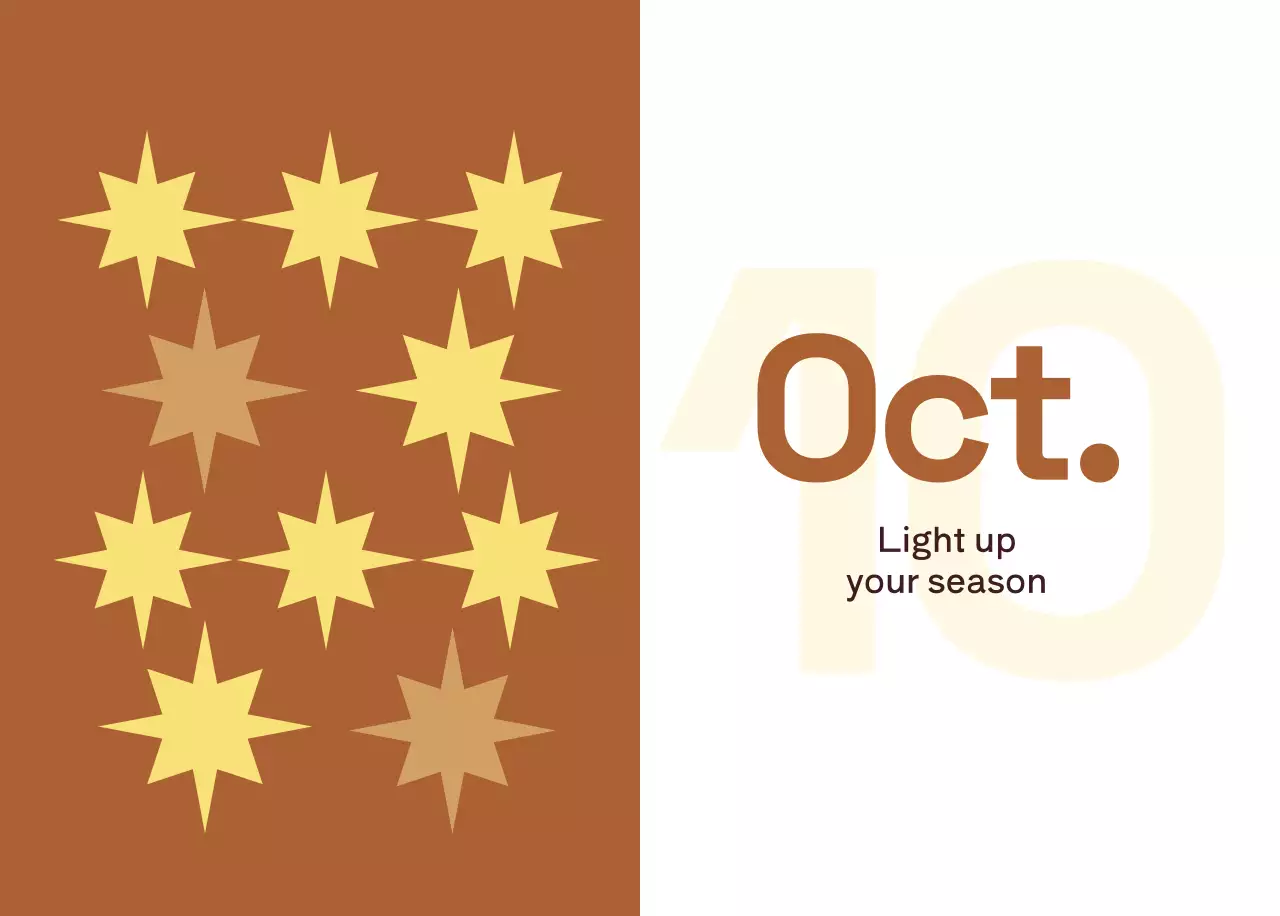 10

Oct.

Light up your season